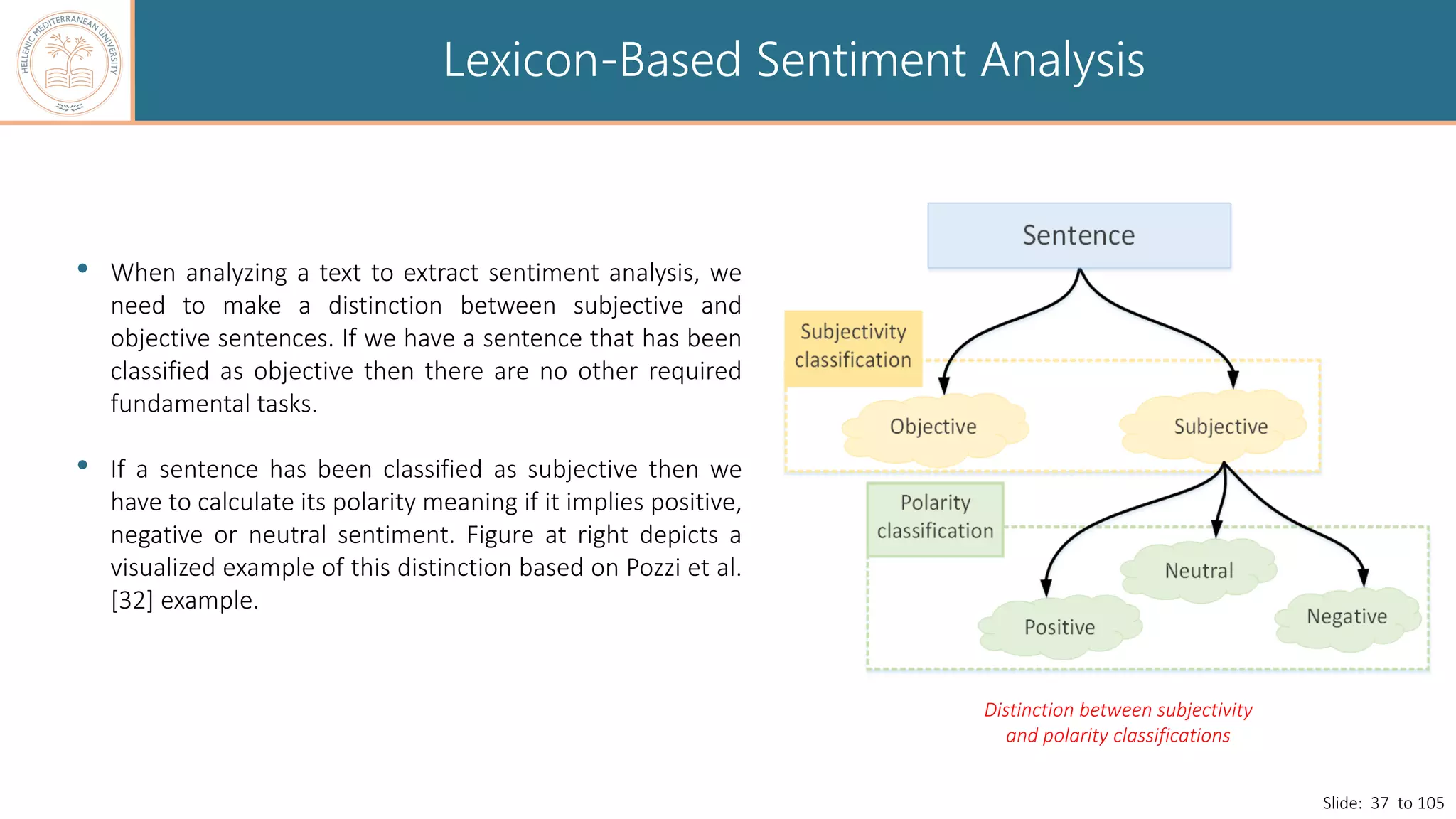 HELLENIC MEDITERRANEAN UNIVERSITY

Lexicon-Based Sentiment Analysis

• When analyzing a text to extract sentiment analysis, we need to make a distinction between subjective and objective sentences. If we have a sentence that has been classified as objective then there are no other required fundamental tasks.

• If a sentence has been classified as subjective then we have to calculate its polarity meaning if it implies positive, negative or neutral sentiment. Figure at right depicts a visualized example of this distinction based on Pozzi et al. [32] example.

Sentence

Subjectivity classification

Objective

Subjective

Polarity classification

Neutral

Positive

Negative

Distinction between subjectivity and polarity classifications

Slide: 37 to 105